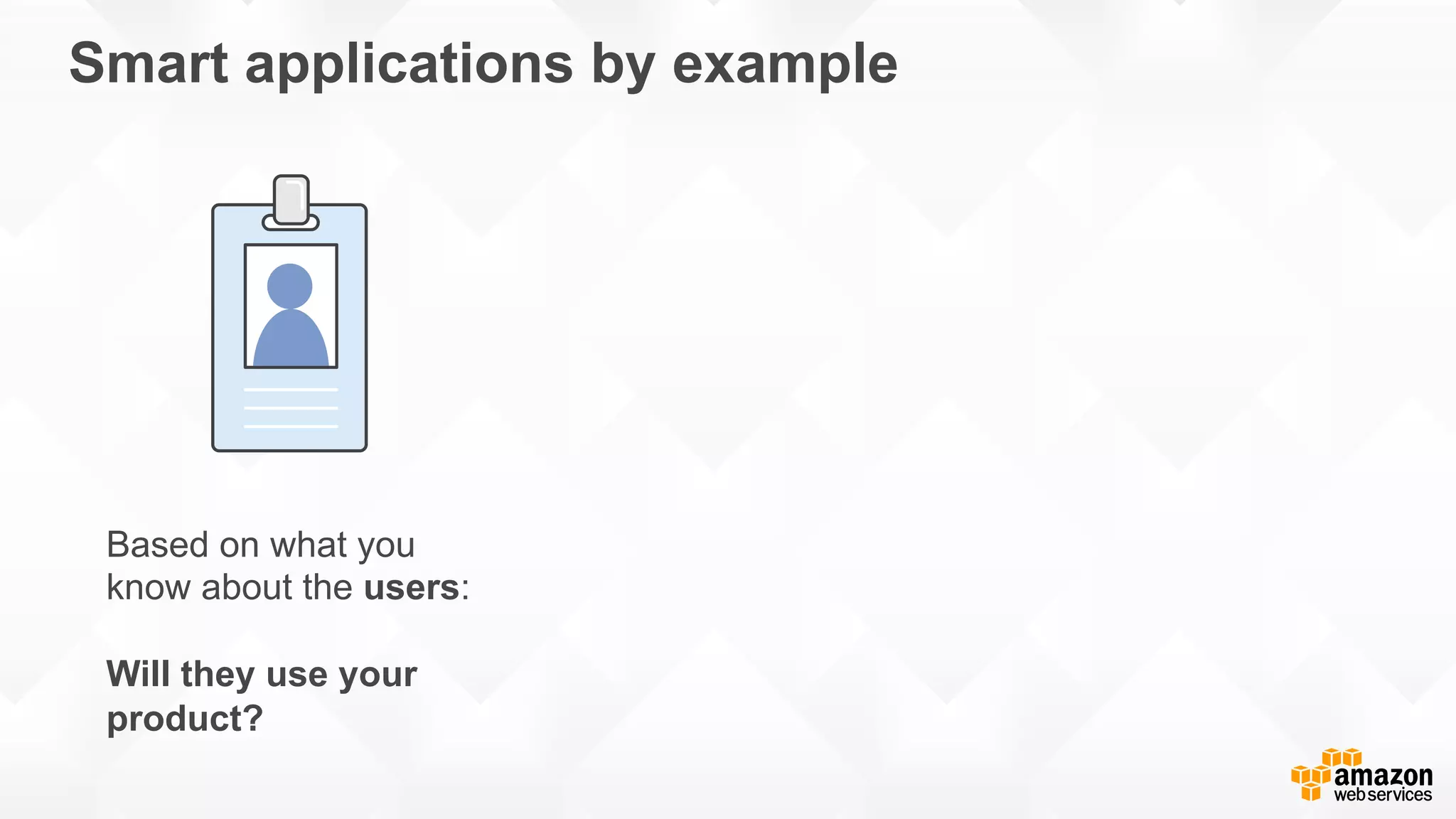 Smart applications by example

Based on what you know about the users:

Will they use your product?

amazon web services